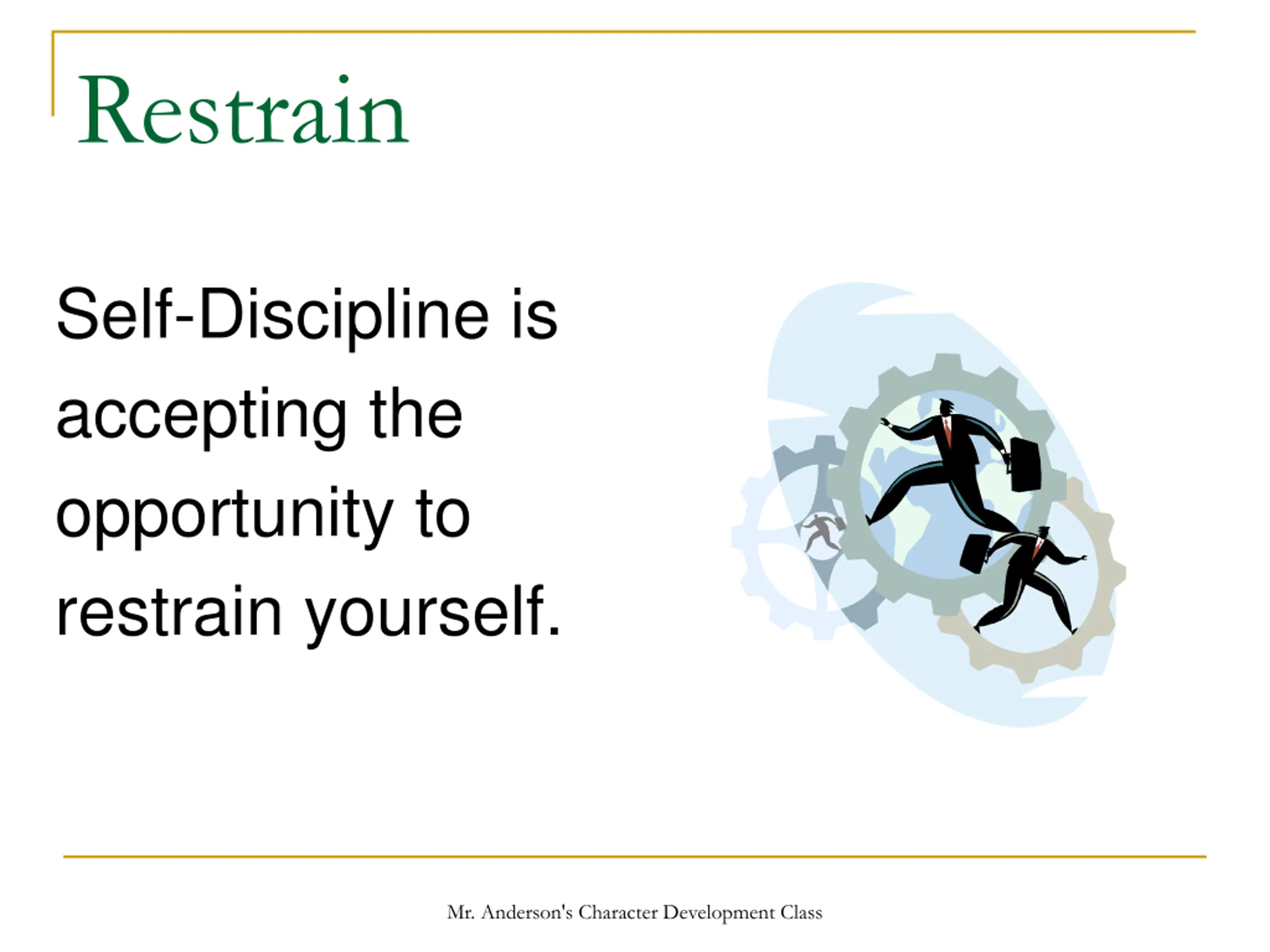 Restrain

Self-Discipline is accepting the opportunity to restrain yourself.

Mr. Anderson's Character Development Class